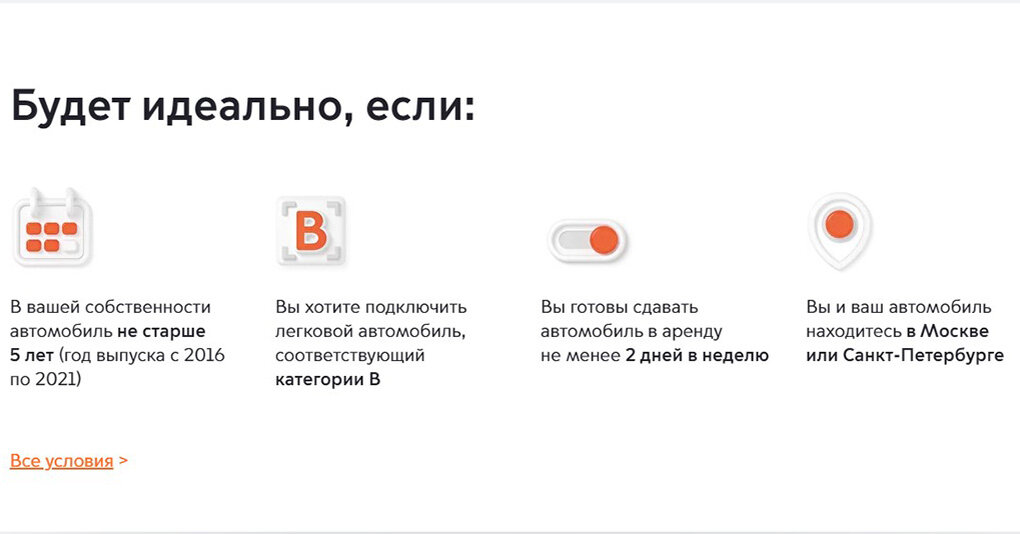 Будет идеально, если:

B

В вашей собственности автомобиль не старше 5 лет (год выпуска с 2016 по 2021)

Вы хотите подключить легковой автомобиль, соответствующий категории B

Вы готовы сдавать автомобиль в аренду не менее 2 дней в неделю

Вы и ваш автомобиль находитесь в Москве или Санкт-Петербурге

Все условия >